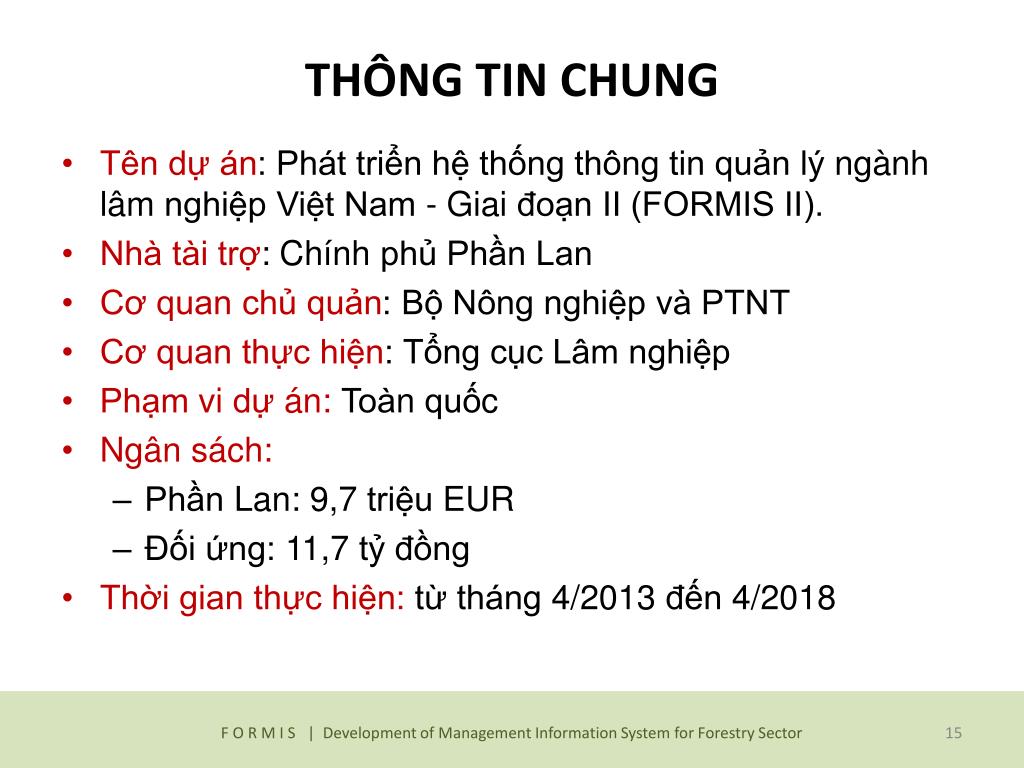 THÔNG TIN CHUNG

• Tên dự án: Phát triển hệ thống thông tin quản lý ngành lâm nghiệp Việt Nam - Giai đoạn II (FORMIS II).
• Nhà tài trợ: Chính phủ Phần Lan
• Cơ quan chủ quản: Bộ Nông nghiệp và PTNT
• Cơ quan thực hiện: Tổng cục Lâm nghiệp
• Phạm vi dự án: Toàn quốc
• Ngân sách:
– Phần Lan: 9,7 triệu EUR
– Đối ứng: 11,7 tỷ đồng
• Thời gian thực hiện: từ tháng 4/2013 đến 4/2018

F O R M I S | Development of Management Information System for Forestry Sector 15